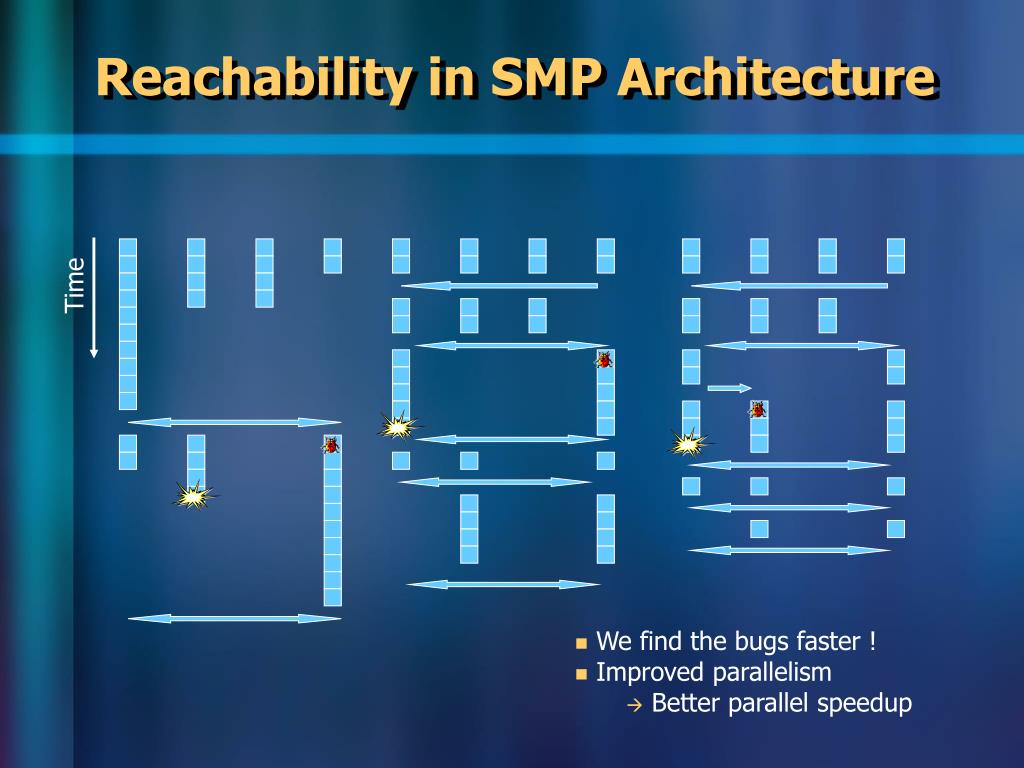 Reachability in SMP Architecture

Time

We find the bugs faster !
Improved parallelism
→ Better parallel speedup